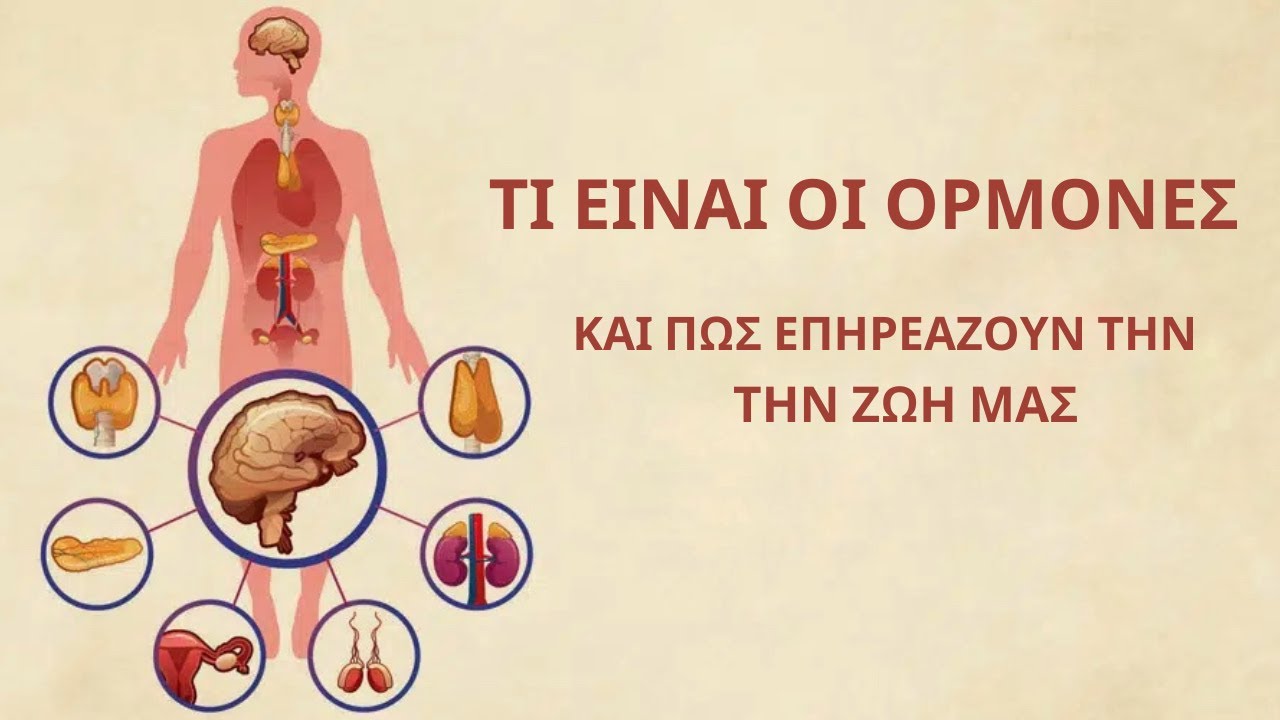 ΤΙ ΕΙΝΑΙ ΟΙ ΟΡΜΟΝΕΣ

ΚΑΙ ΠΩΣ ΕΠΗΡΕΑΖΟΥΝ ΤΗΝ ΤΗΝ ΖΩΗ ΜΑΣ